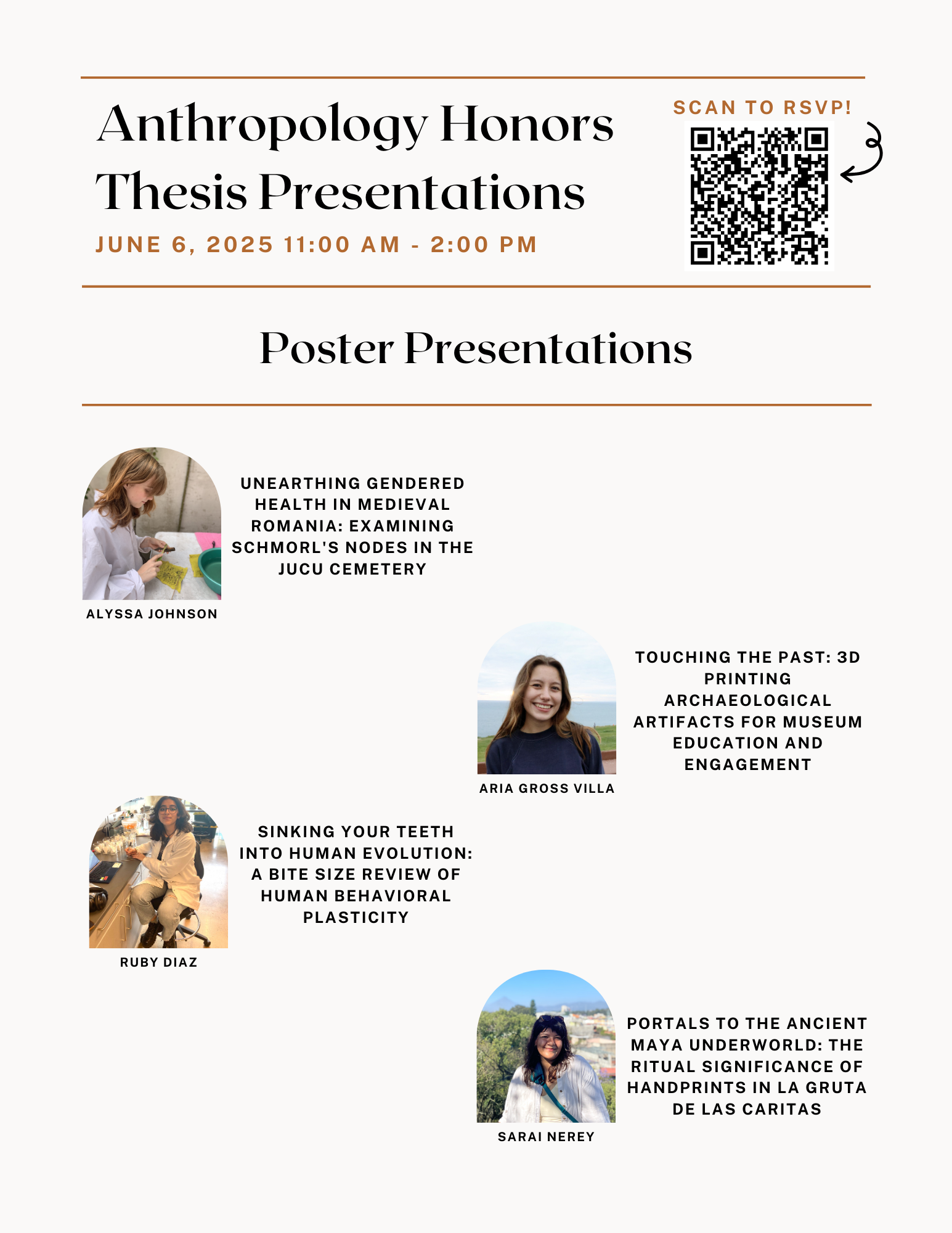 Anthropology Honors Thesis Presentations

JUNE 6, 2025 11:00 AM - 2:00 PM

SCAN TO RSVP!

Poster Presentations

UNEARTHING GENDERED HEALTH IN MEDIEVAL ROMANIA: EXAMINING SCHMORL'S NODES IN THE JUCU CEMETERY

ALYSSA JOHNSON

TOUCHING THE PAST: 3D PRINTING ARCHAEOLOGICAL ARTIFACTS FOR MUSEUM EDUCATION AND ENGAGEMENT

ARIA GROSS VILLA

SINKING YOUR TEETH INTO HUMAN EVOLUTION: A BITE SIZE REVIEW OF HUMAN BEHAVIORAL PLASTICITY

RUBY DIAZ

PORTALS TO THE ANCIENT MAYA UNDERWORLD: THE RITUAL SIGNIFICANCE OF HANDPRINTS IN LA GRUTA DE LAS CARITAS

SARAI NEREY